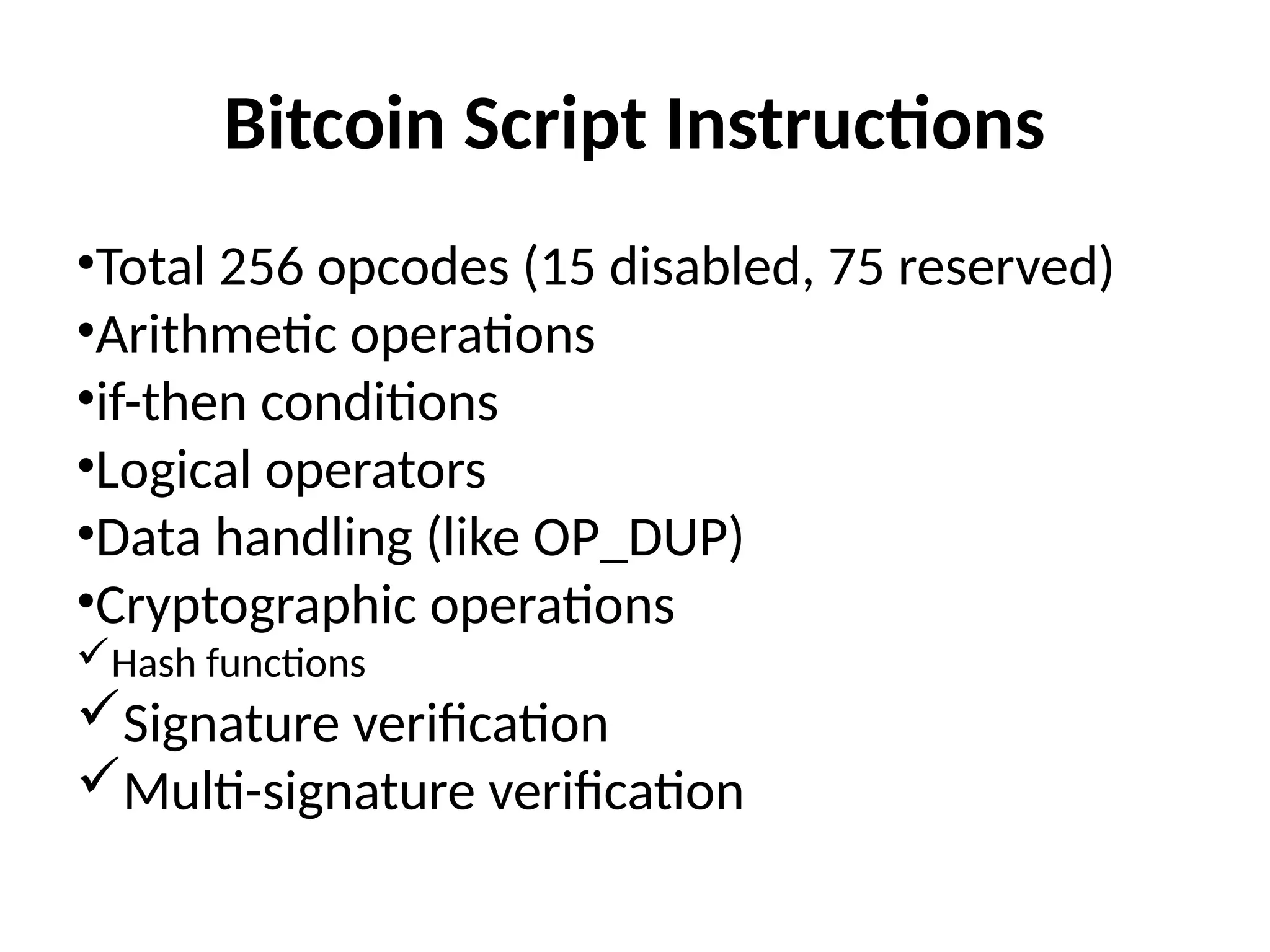 Bitcoin Script Instructions

•Total 256 opcodes (15 disabled, 75 reserved)
•Arithmetic operations
•if-then conditions
•Logical operators
•Data handling (like OP_DUP)
•Cryptographic operations
✓Hash functions
✓Signature verification
✓Multi-signature verification